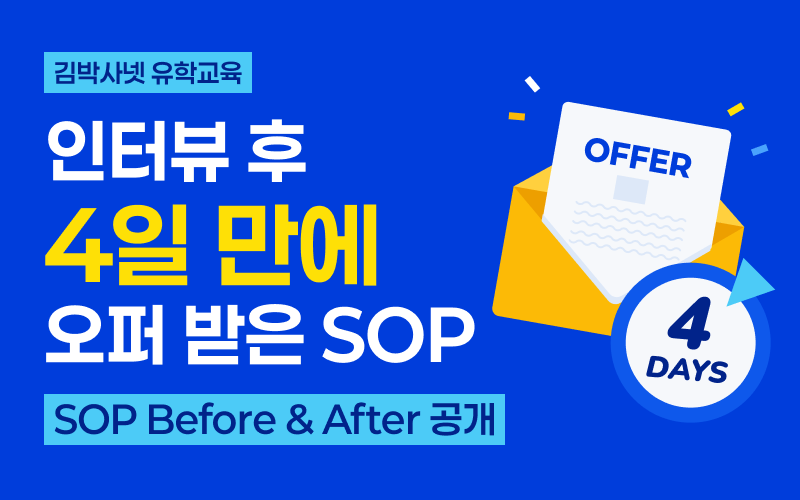 김박사넷 유학교육

인터뷰 후
4일 만에
오퍼 받은 SOP

SOP Before & After 공개

OFFER

4
DAYS